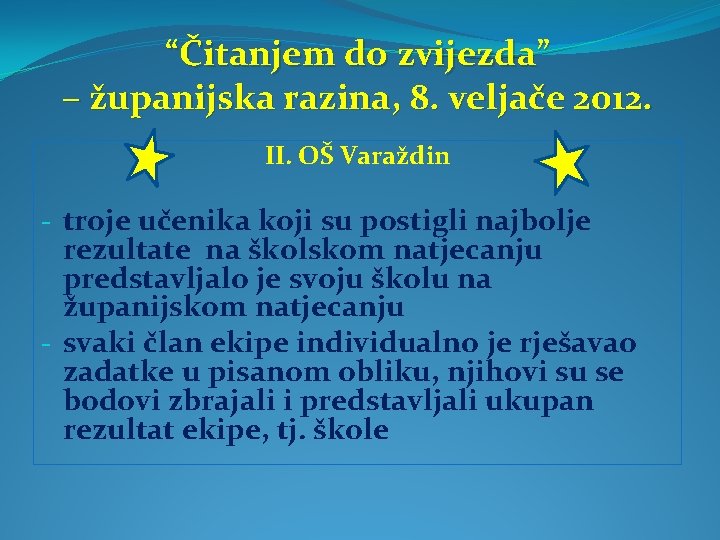 “Čitanjem do zvijezda” – županijska razina, 8. veljače 2012.

II. OŠ Varaždin

- troje učenika koji su postigli najbolje rezultate na školskom natjecanju predstavljalo je svoju školu na županijskom natjecanju
- svaki član ekipe individualno je rješavao zadatke u pisanom obliku, njihovi su se bodovi zbrajali i predstavljali ukupan rezultat ekipe, tj. škole